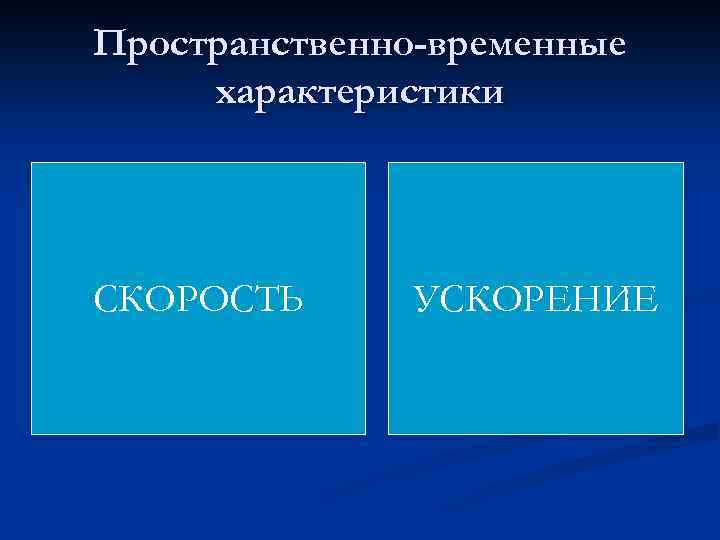 Пространственно-временные характеристики

СКОРОСТЬ

УСКОРЕНИЕ